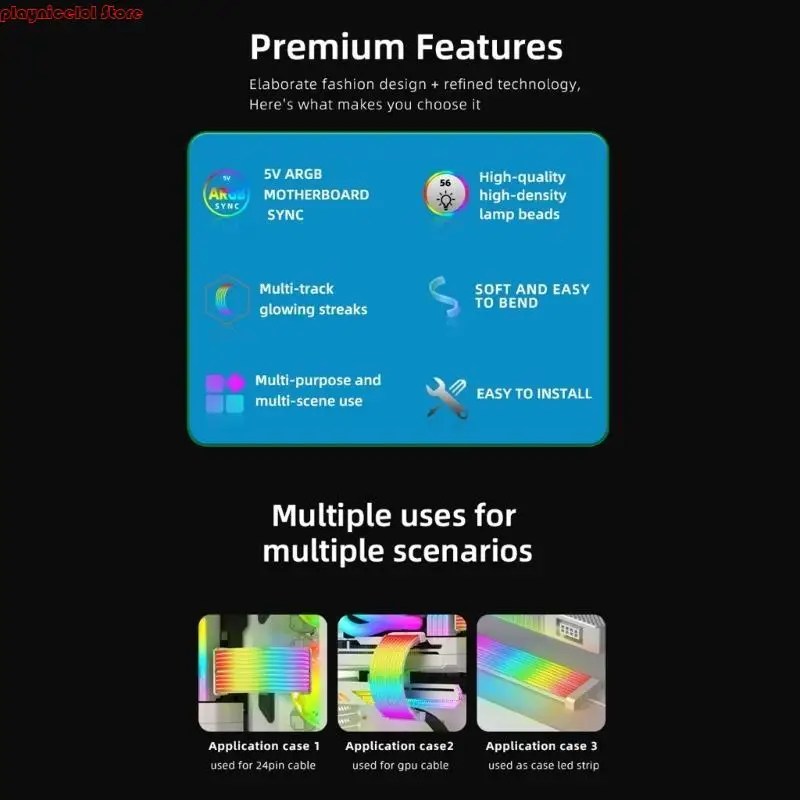 playnicelol Store

Premium Features

Elaborate fashion design + refined technology, Here's what makes you choose it

5V ARGB SYNC

5V ARGB MOTHERBOARD SYNC

56

High-quality high-density lamp beads

Multi-track glowing streaks

SOFT AND EASY TO BEND

Multi-purpose and multi-scene use

EASY TO INSTALL

Multiple uses for multiple scenarios

Application case 1
used for 24pin cable

Application case2
used for gpu cable

Application case 3
used as case led strip